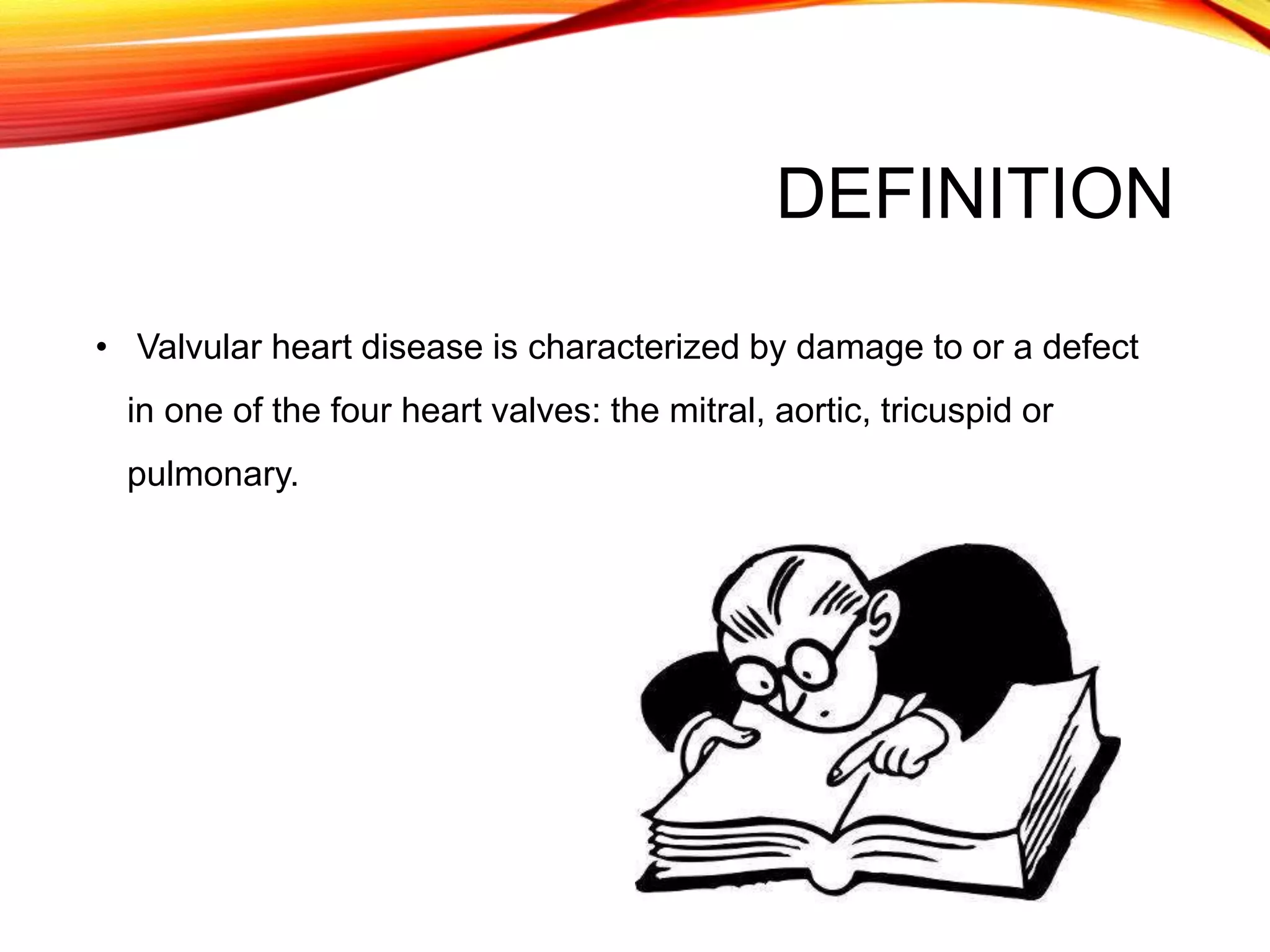 DEFINITION

• Valvular heart disease is characterized by damage to or a defect in one of the four heart valves: the mitral, aortic, tricuspid or pulmonary.